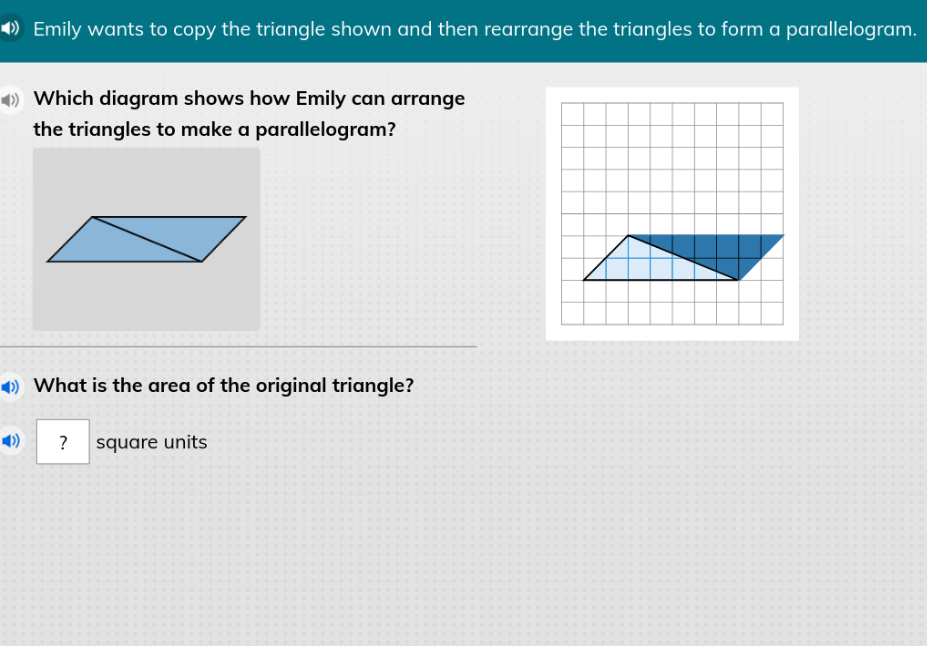 Emily wants to copy the triangle shown and then rearrange the triangles to form a parallelogram.

Which diagram shows how Emily can arrange the triangles to make a parallelogram?

What is the area of the original triangle?

? square units